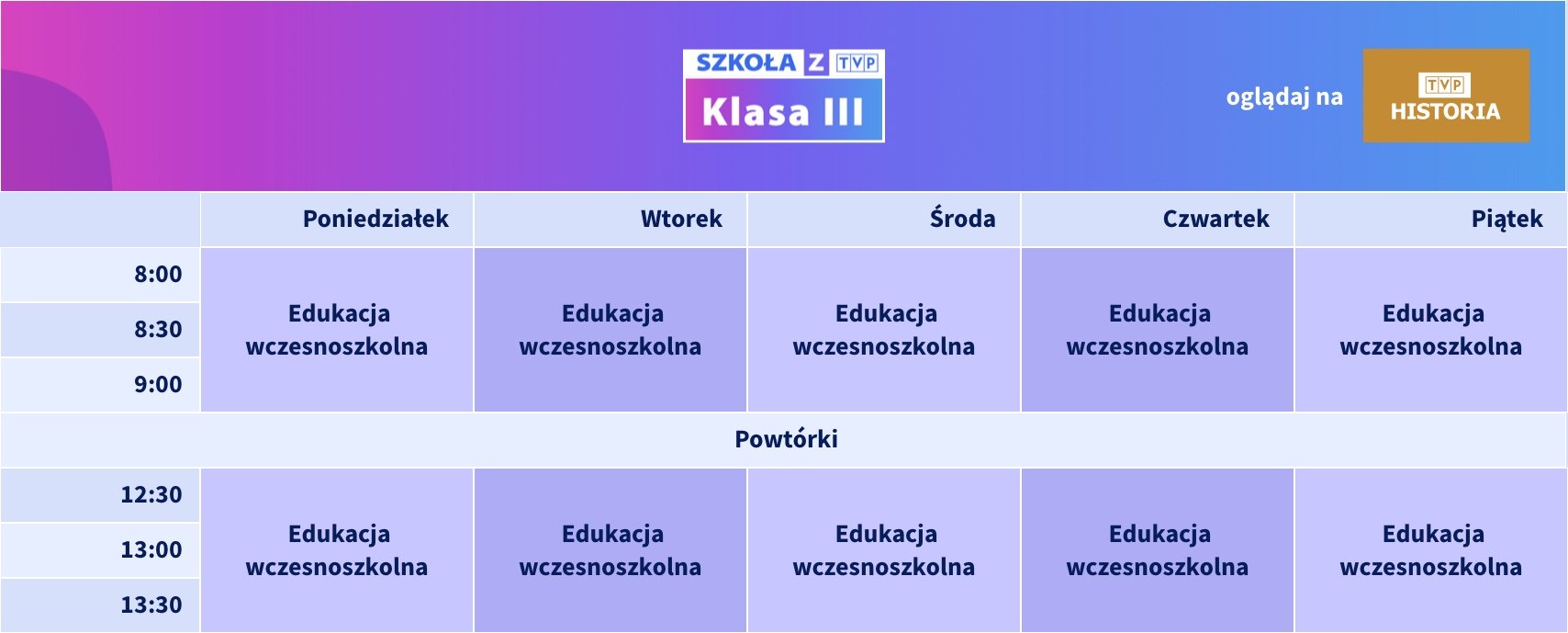 SZKOŁA Z TVP
Klasa III

oglądaj na
TVP HISTORIA

| | Poniedziałek | Wtorek | Środa | Czwartek | Piątek |
|---|---|---|---|---|---|
| 8:00 | Edukacja wczesnoszkolna | Edukacja wczesnoszkolna | Edukacja wczesnoszkolna | Edukacja wczesnoszkolna | Edukacja wczesnoszkolna |
| 8:30 | | | | | |
| 9:00 | | | | | |
| Powtórki | | | | | |
| 12:30 | Edukacja wczesnoszkolna | Edukacja wczesnoszkolna | Edukacja wczesnoszkolna | Edukacja wczesnoszkolna | Edukacja wczesnoszkolna |
| 13:00 | | | | | |
| 13:30 | | | | | |